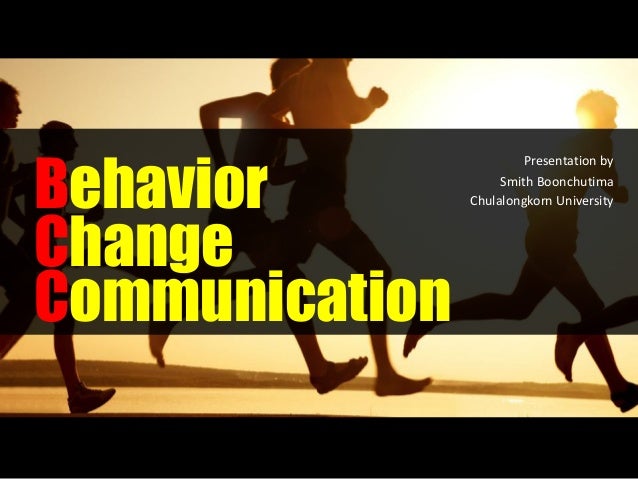 Behavior
Change
Communication

Presentation by
Smith Boonchutima
Chulalongkorn University